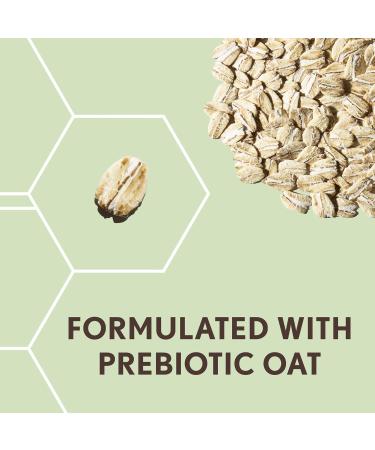 FORMULATED WITH PREBIOTIC OAT